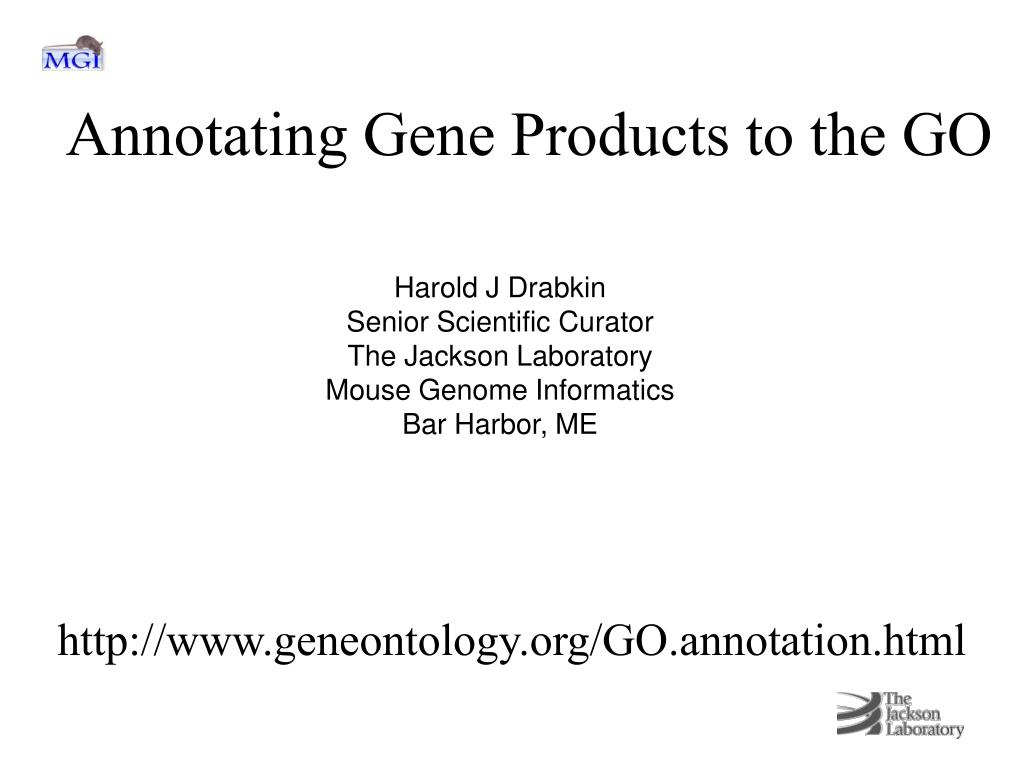 MGI

Annotating Gene Products to the GO

Harold J Drabkin
Senior Scientific Curator
The Jackson Laboratory
Mouse Genome Informatics
Bar Harbor, ME

http://www.geneontology.org/GO.annotation.html

The Jackson Laboratory